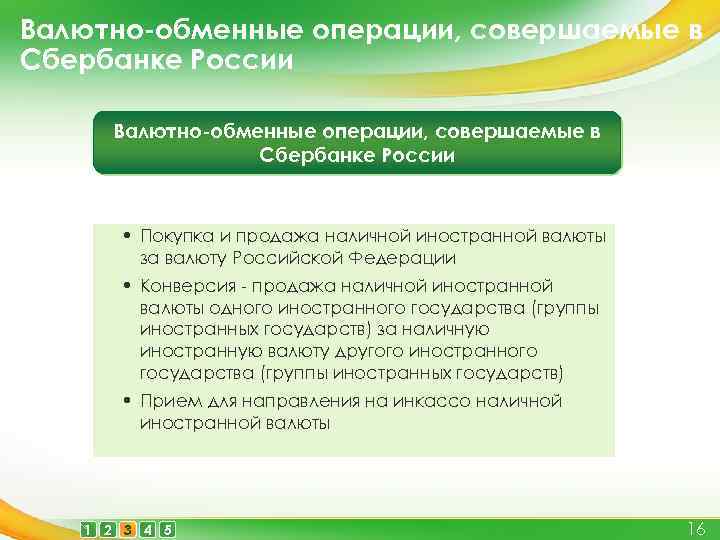 Валютно-обменные операции, совершаемые в Сбербанке России

Валютно-обменные операции, совершаемые в Сбербанке России

• Покупка и продажа наличной иностранной валюты за валюту Российской Федерации
• Конверсия - продажа наличной иностранной валюты одного иностранного государства (группы иностранных государств) за наличную иностранную валюту другого иностранного государства (группы иностранных государств)
• Прием для направления на инкассо наличной иностранной валюты

1 2 3 4 5

16